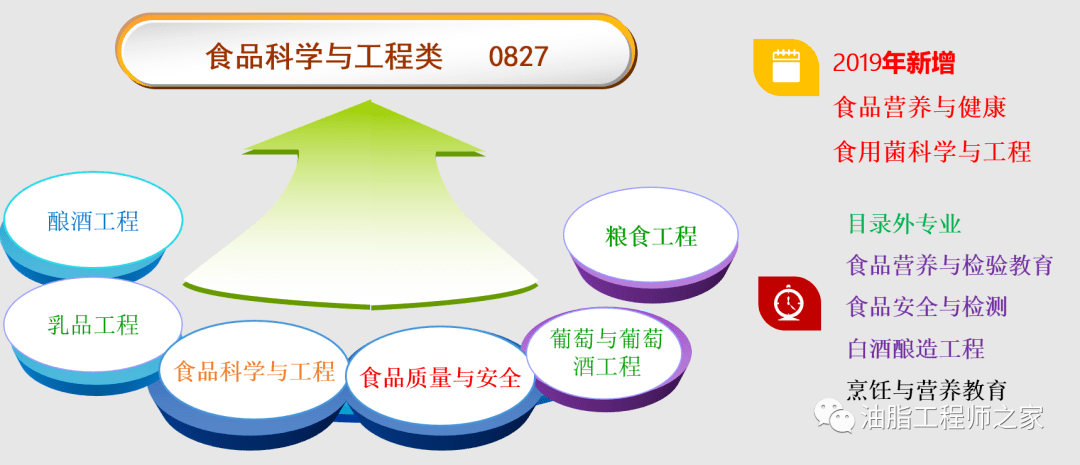 食品科学与工程类　0827

酿酒工程

乳品工程

食品科学与工程

食品质量与安全

葡萄与葡萄酒工程

粮食工程

2019年新增
食品营养与健康
食用菌科学与工程

目录外专业
食品营养与检验教育
食品安全与检测
白酒酿造工程
烹饪与营养教育

油脂工程师之家